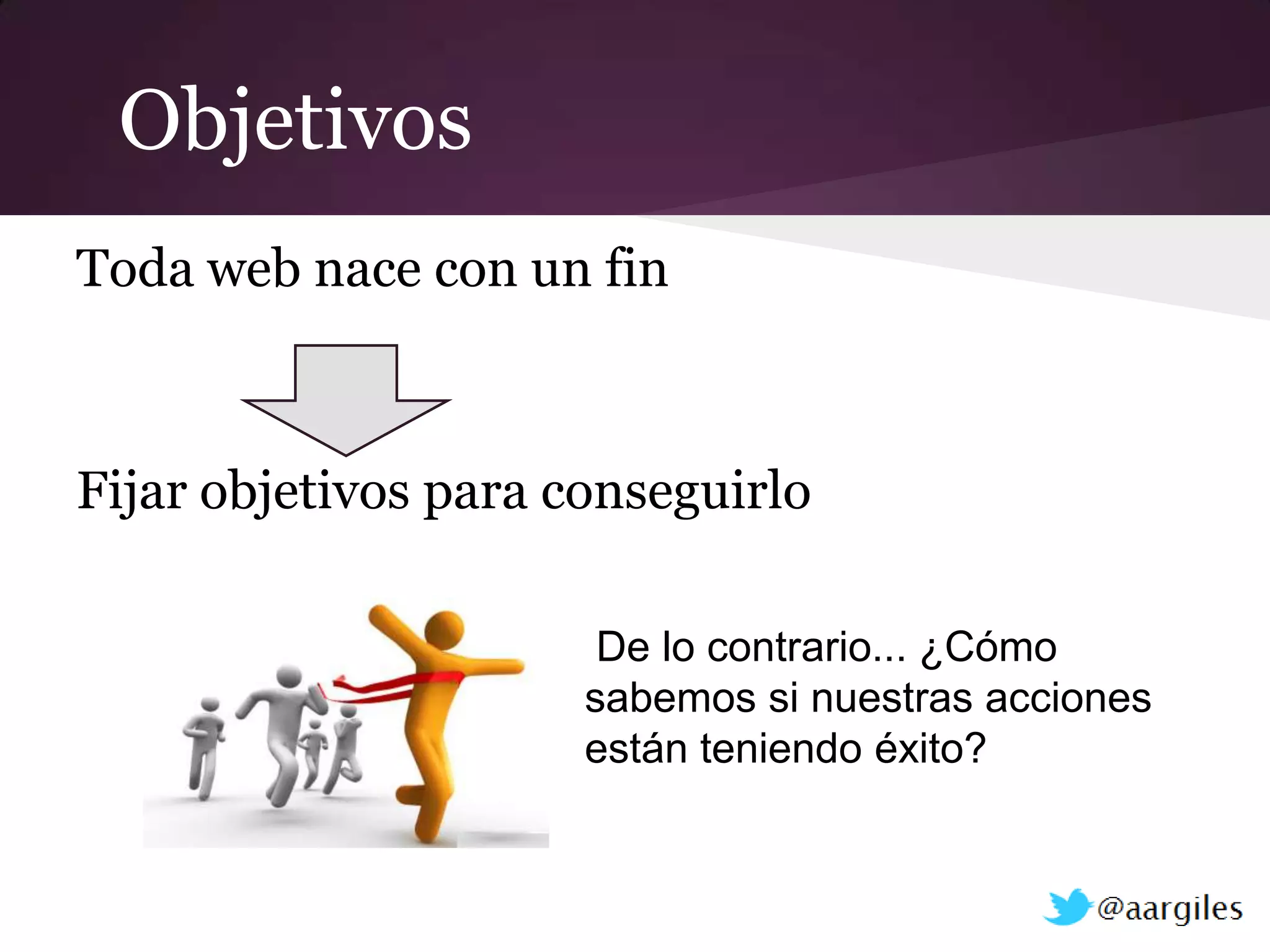 Objetivos

Toda web nace con un fin

Fijar objetivos para conseguirlo

De lo contrario... ¿Cómo sabemos si nuestras acciones están teniendo éxito?

@aargiles